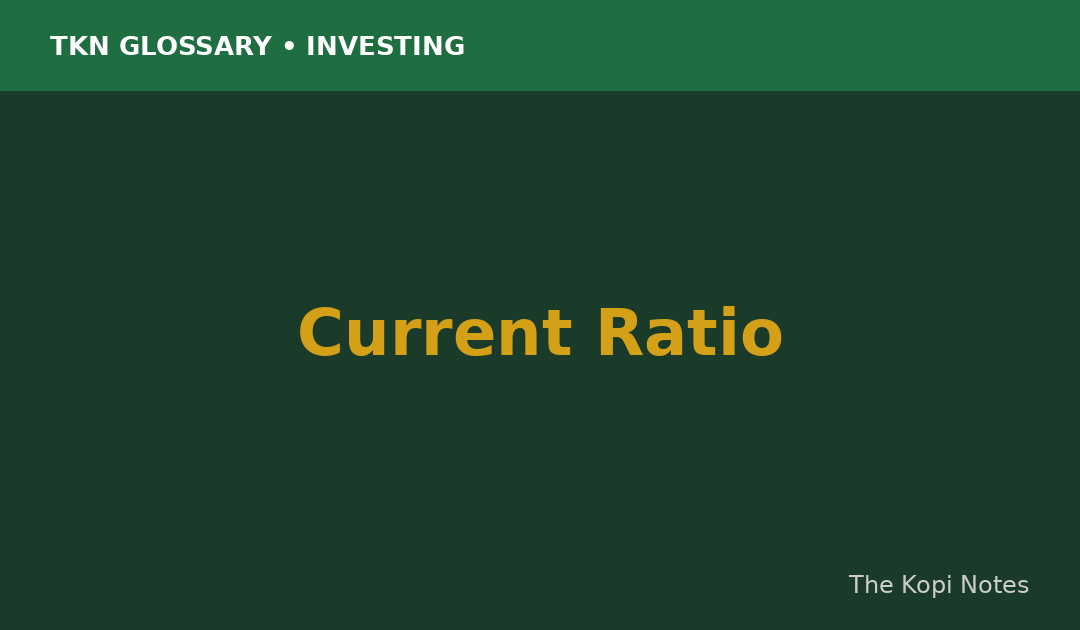 TKN GLOSSARY • INVESTING

Current Ratio

The Kopi Notes